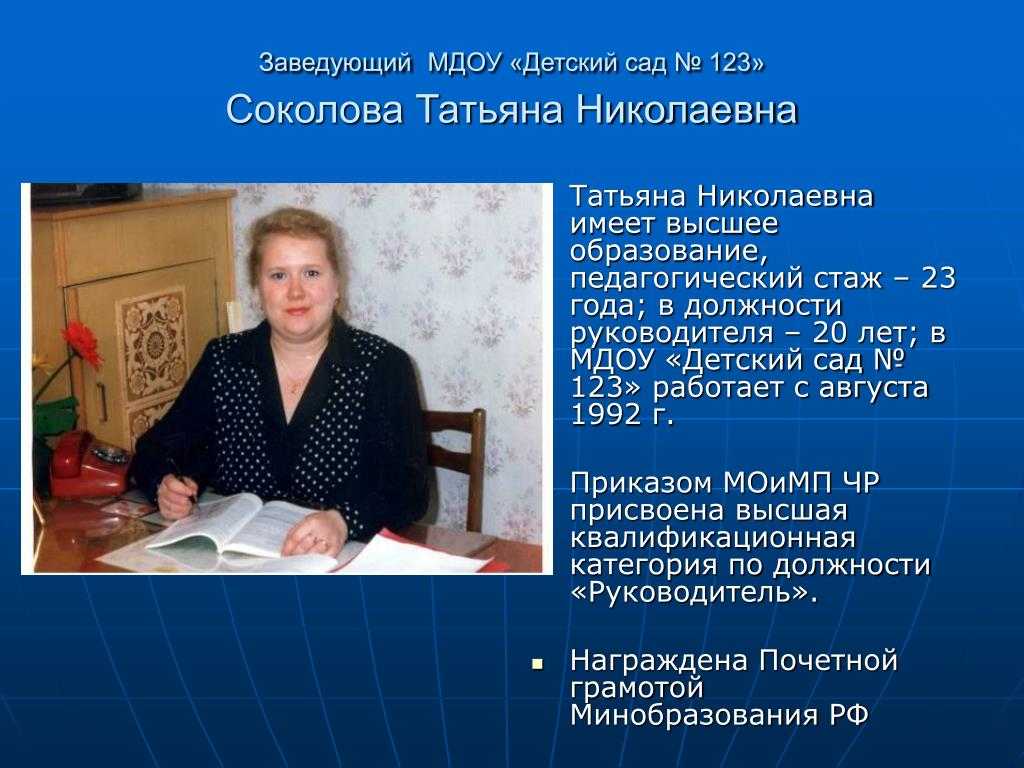 Заведующий МДОУ «Детский сад № 123»

Соколова Татьяна Николаевна

Татьяна Николаевна имеет высшее образование, педагогический стаж – 23 года; в должности руководителя – 20 лет; в МДОУ «Детский сад № 123» работает с августа 1992 г.

Приказом МОиМП ЧР присвоена высшая квалификационная категория по должности «Руководитель».

Награждена Почетной грамотой Минобразования РФ